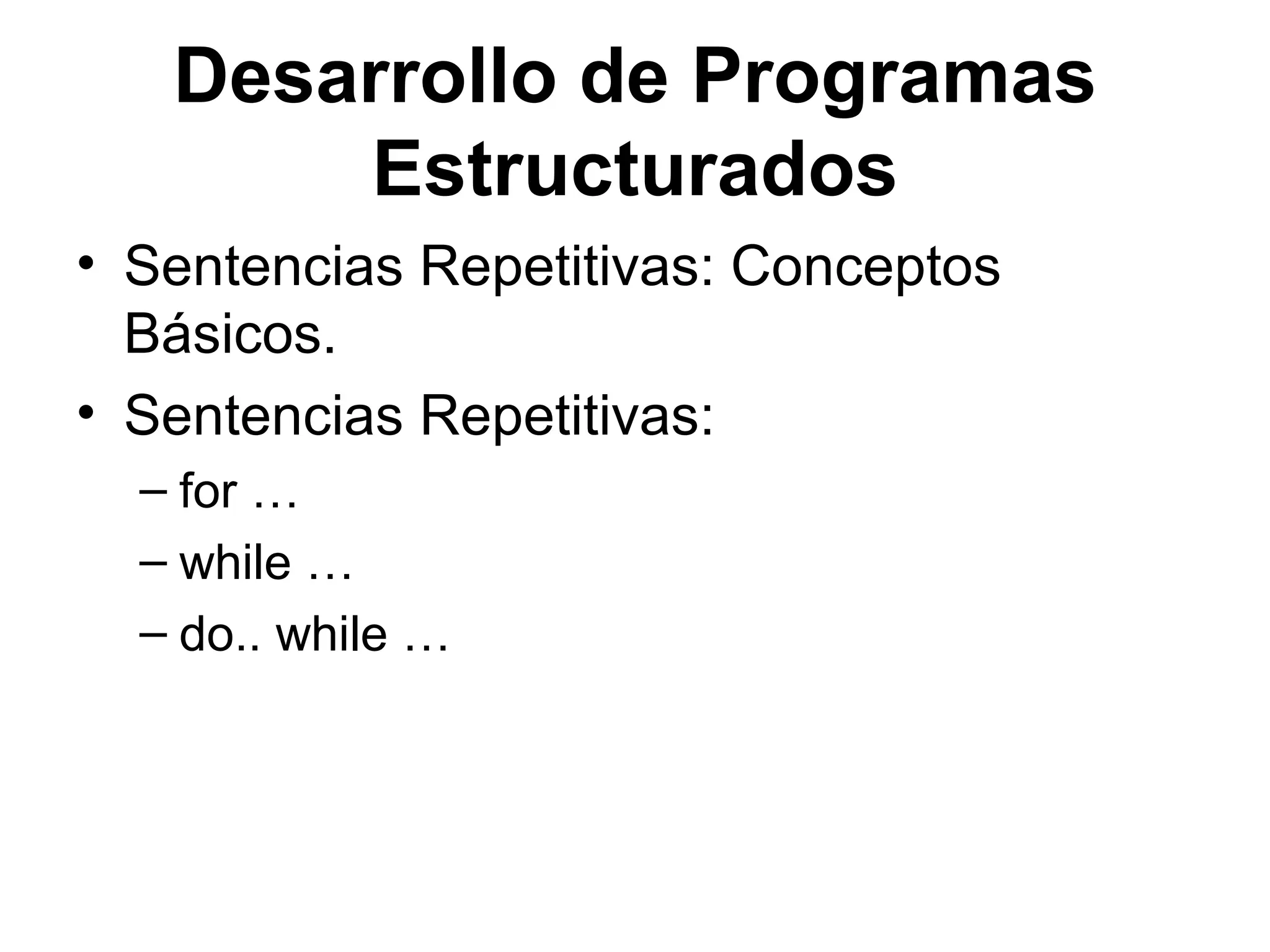 Desarrollo de Programas Estructurados

• Sentencias Repetitivas: Conceptos Básicos.

• Sentencias Repetitivas:

– for …

– while …

– do.. while …